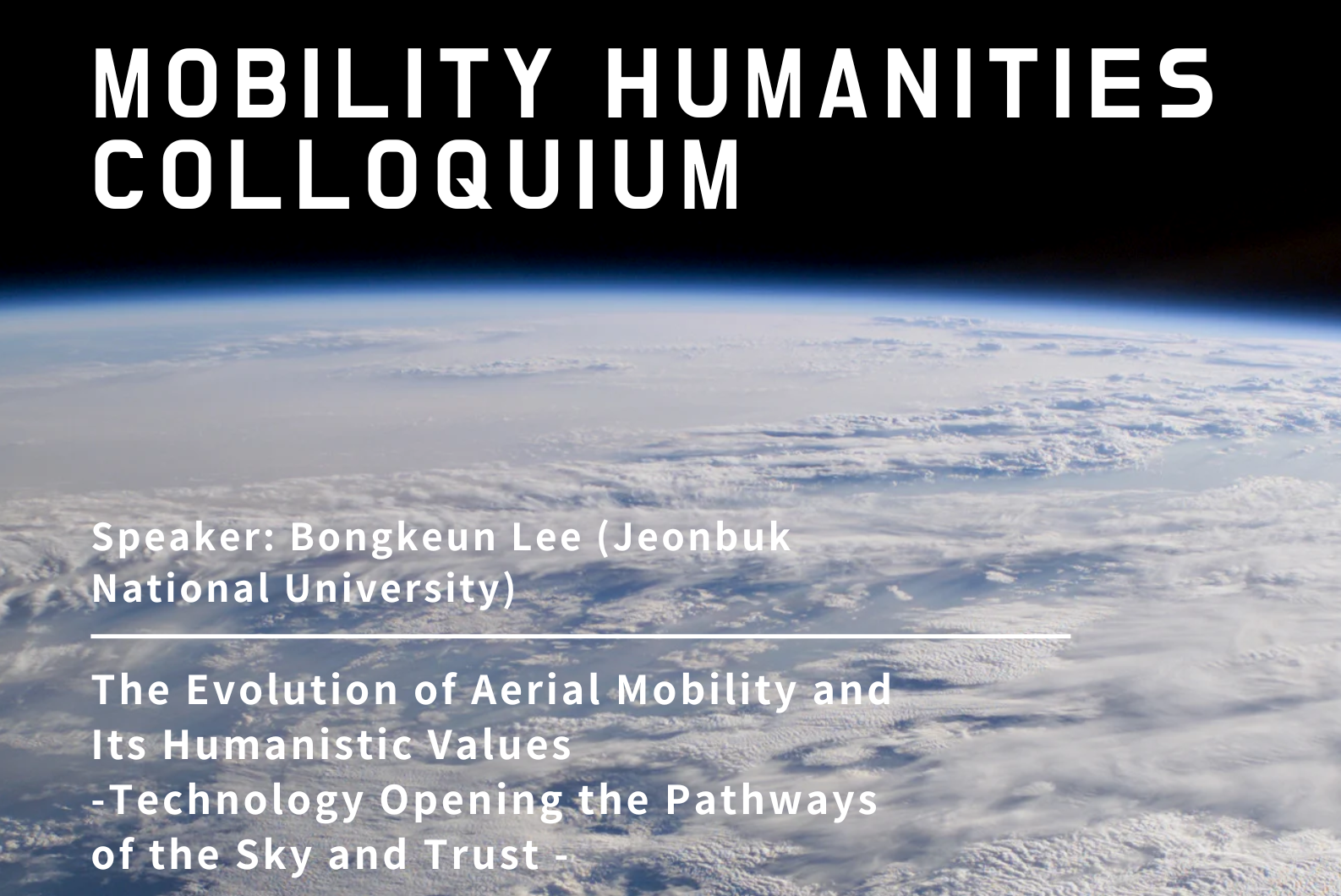 MOBILITY HUMANITIES COLLOQUIUM

Speaker: Bongkeun Lee (Jeonbuk National University)

The Evolution of Aerial Mobility and Its Humanistic Values
-Technology Opening the Pathways of the Sky and Trust -